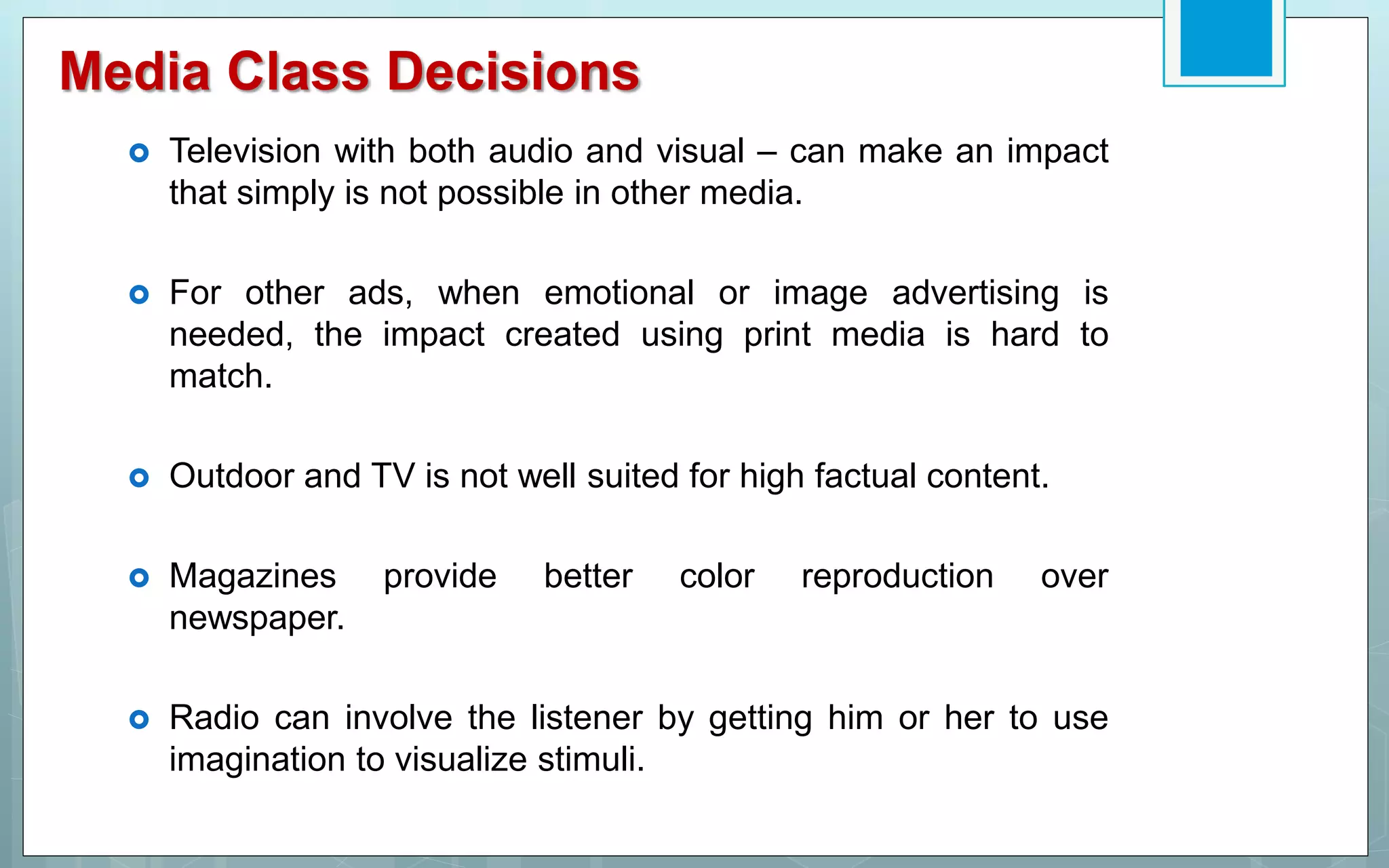 Media Class Decisions

Television with both audio and visual – can make an impact that simply is not possible in other media.

For other ads, when emotional or image advertising is needed, the impact created using print media is hard to match.

Outdoor and TV is not well suited for high factual content.

Magazines provide better color reproduction over newspaper.

Radio can involve the listener by getting him or her to use imagination to visualize stimuli.